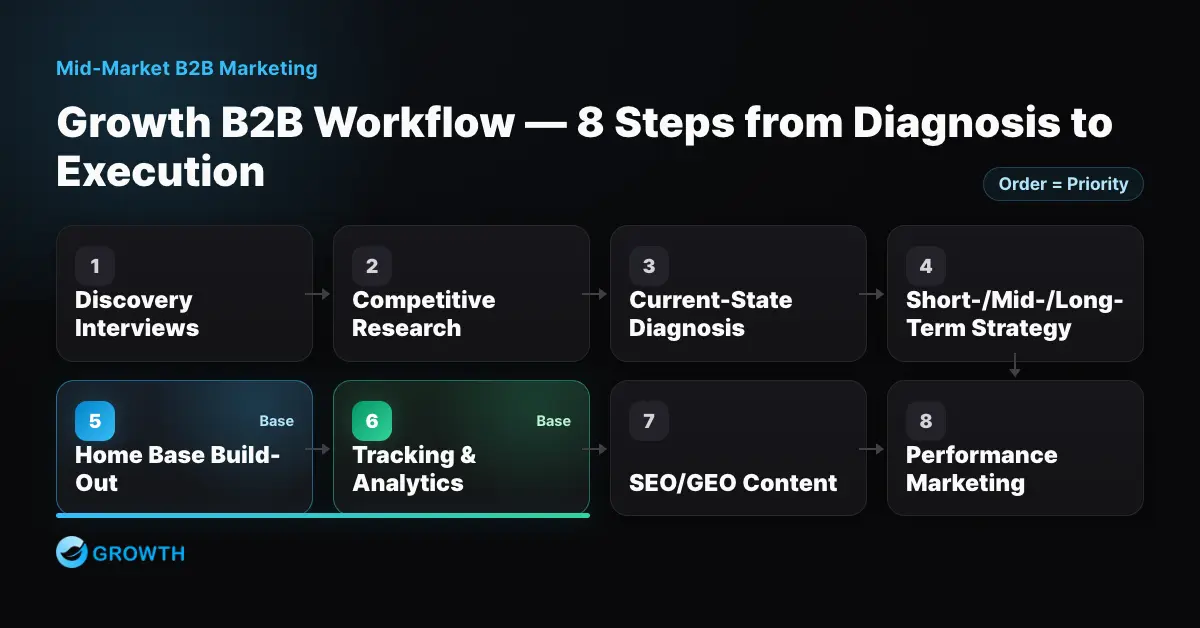 Mid-Market B2B Marketing

Growth B2B Workflow — 8 Steps from Diagnosis to Execution

Order = Priority

1
Discovery Interviews

2
Competitive Research

3
Current-State Diagnosis

4
Short-/Mid-/Long-Term Strategy

5
Base
Home Base Build-Out

6
Base
Tracking & Analytics

7
SEO/GEO Content

8
Performance Marketing

GROWTH